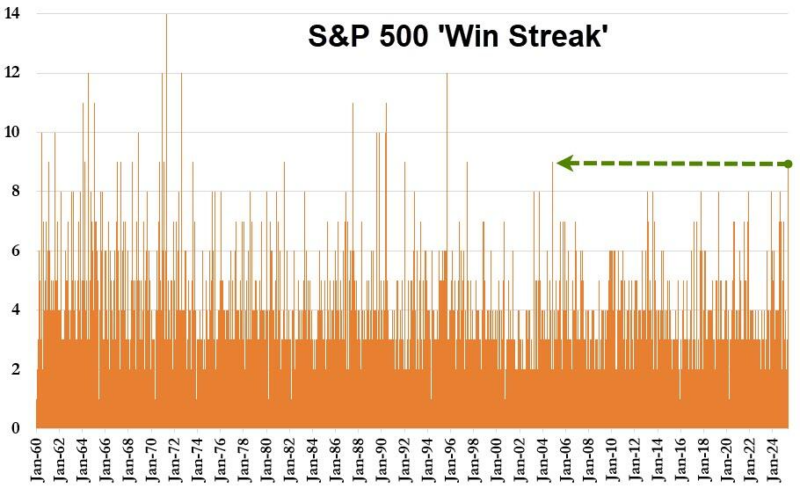 S&P 500 'Win Streak'

14
12
10
8
6
4
2
0

Jan-60
Jan-62
Jan-64
Jan-66
Jan-68
Jan-70
Jan-72
Jan-74
Jan-76
Jan-78
Jan-80
Jan-82
Jan-84
Jan-86
Jan-88
Jan-90
Jan-92
Jan-94
Jan-96
Jan-98
Jan-00
Jan-02
Jan-04
Jan-06
Jan-08
Jan-10
Jan-12
Jan-14
Jan-16
Jan-18
Jan-20
Jan-22
Jan-24